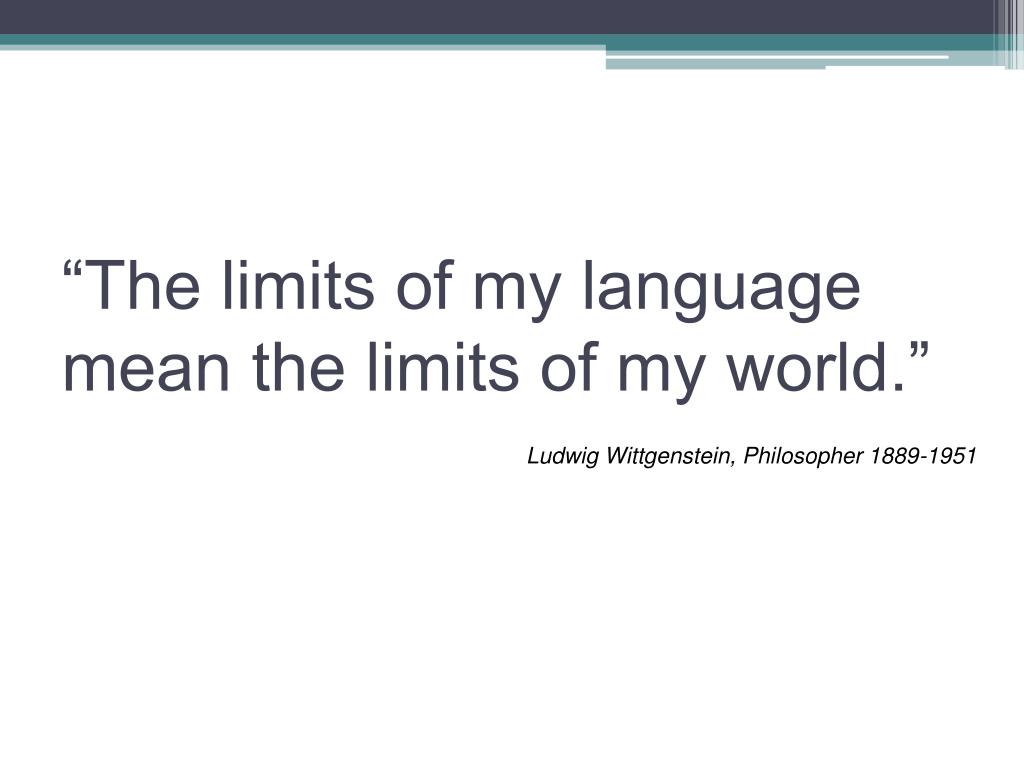 “The limits of my language mean the limits of my world.”

Ludwig Wittgenstein, Philosopher 1889-1951